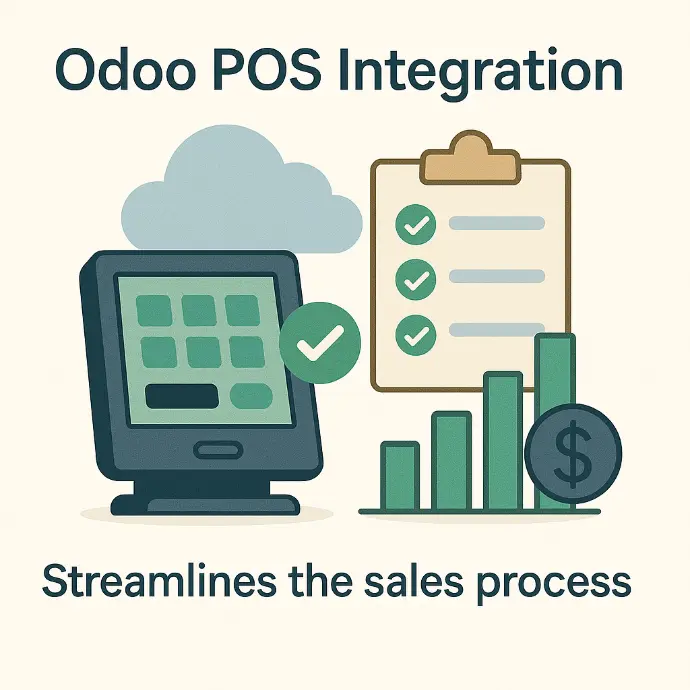 Odoo POS Integration

$

Streamlines the sales process